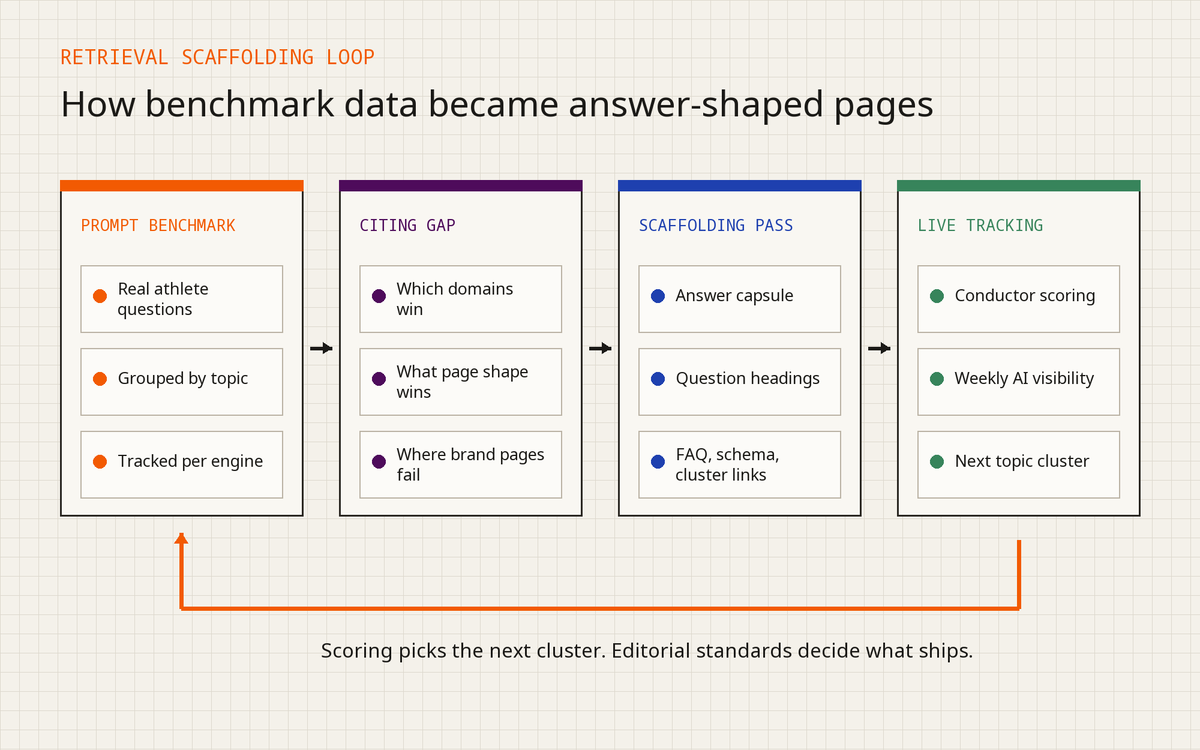 RETRIEVAL SCAFFOLDING LOOP

How benchmark data became answer-shaped pages

PROMPT BENCHMARK

Real athlete questions

Grouped by topic

Tracked per engine

CITING GAP

Which domains win

What page shape wins

Where brand pages fail

SCAFFOLDING PASS

Answer capsule

Question headings

FAQ, schema, cluster links

LIVE TRACKING

Conductor scoring

Weekly AI visibility

Next topic cluster

Scoring picks the next cluster. Editorial standards decide what ships.